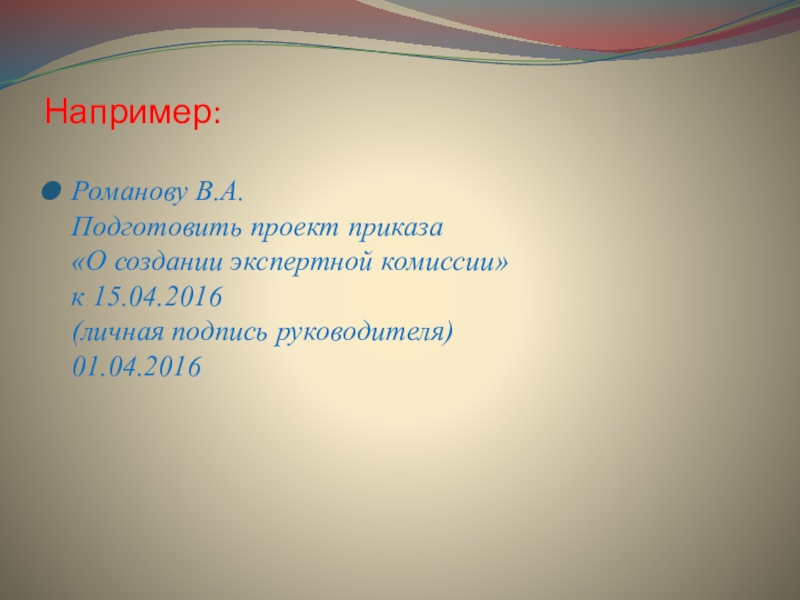 Например:

Романову В.А.
Подготовить проект приказа
«О создании экспертной комиссии»
к 15.04.2016
(личная подпись руководителя)
01.04.2016